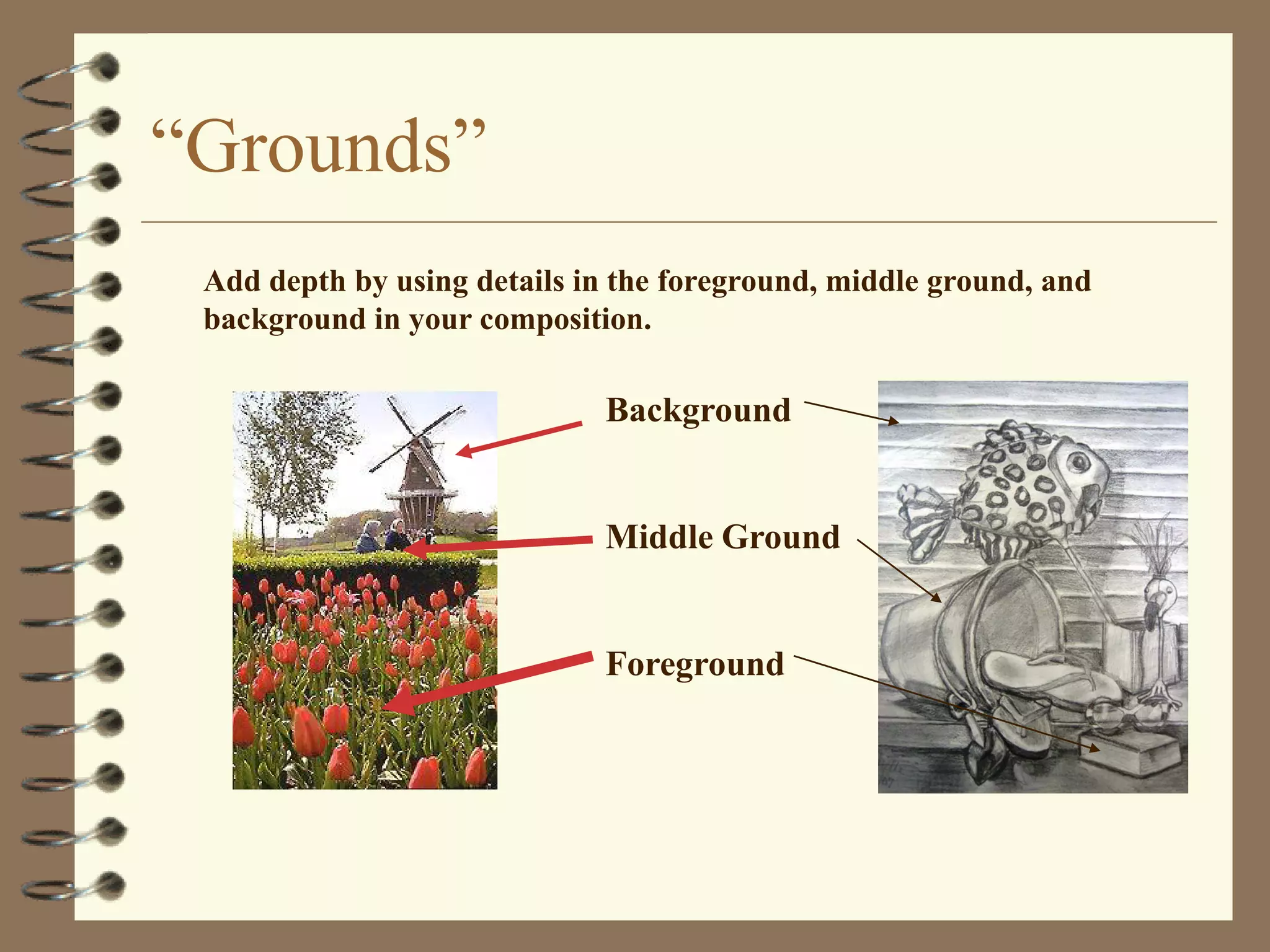 “Grounds”

Add depth by using details in the foreground, middle ground, and background in your composition.

Background

Middle Ground

Foreground